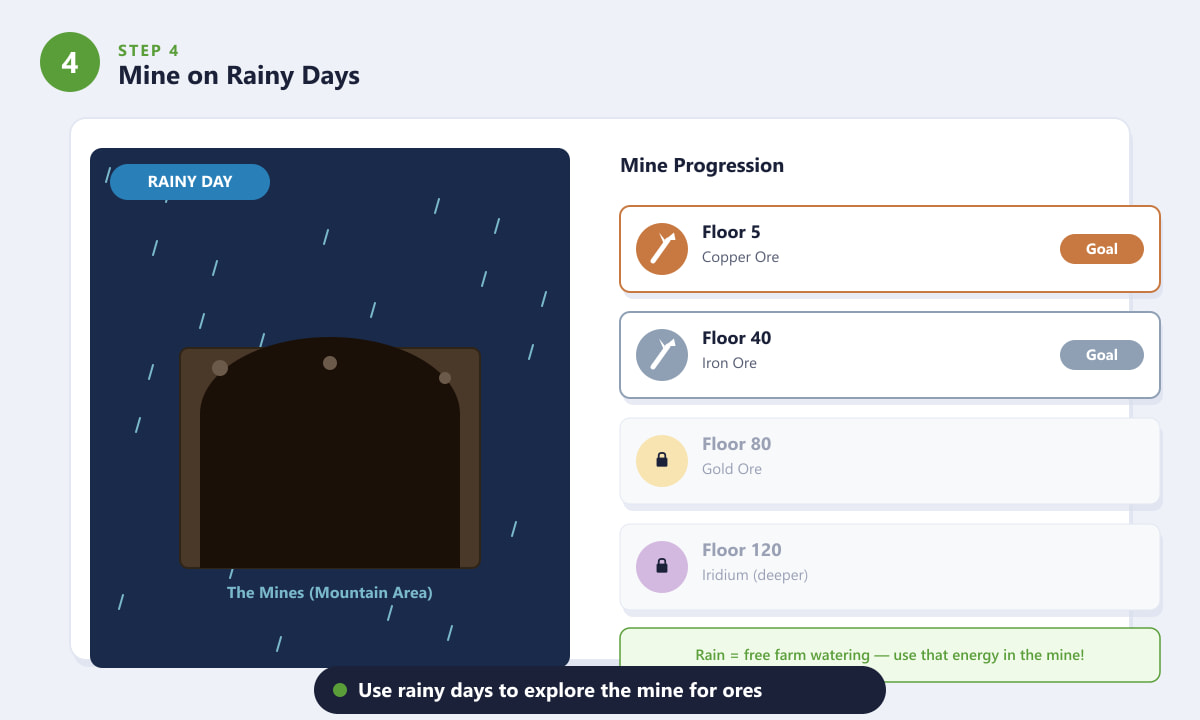 4

STEP 4

Mine on Rainy Days

RAINY DAY

The Mines (Mountain Area)

Mine Progression

Floor 5
Copper Ore
Goal

Floor 40
Iron Ore
Goal

Floor 80
Gold Ore

Floor 120
Iridium (deeper)

Rain = free farm watering — use that energy in the mine!

Use rainy days to explore the mine for ores